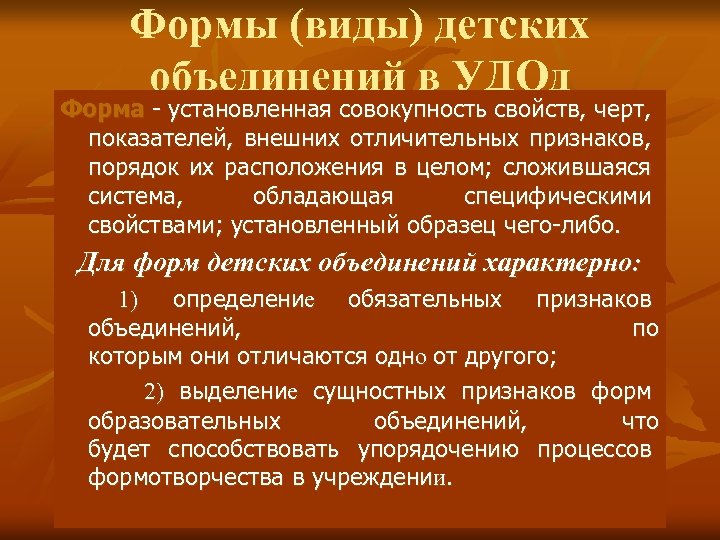 Формы (виды) детских объединений в УДОд

Форма - установленная совокупность свойств, черт, показателей, внешних отличительных признаков, порядок их расположения в целом; сложившаяся система, обладающая специфическими свойствами; установленный образец чего-либо.

Для форм детских объединений характерно:

1) определение обязательных признаков объединений, по которым они отличаются одно от другого;

2) выделение сущностных признаков форм образовательных объединений, что будет способствовать упорядочению процессов формотворчества в учреждении.